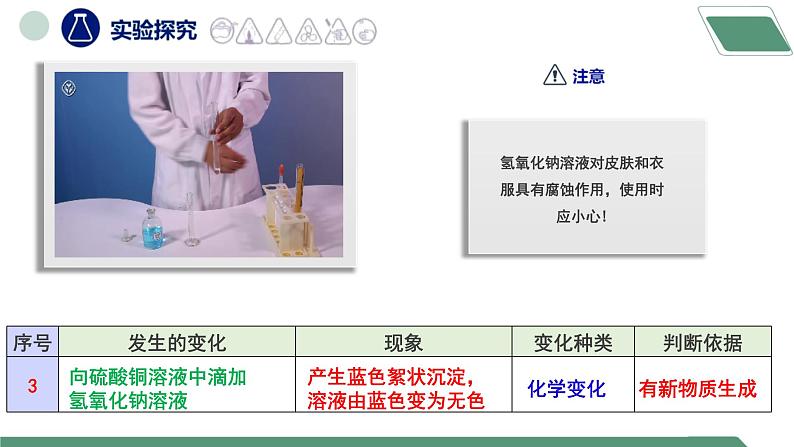 实验探究

注意

氢氧化钠溶液对皮肤和衣服具有腐蚀作用，使用时应小心！

| 序号 | 发生的变化 | 现象 | 变化种类 | 判断依据 |
|---|---|---|---|---|
| 3 | 向硫酸铜溶液中滴加氢氧化钠溶液 | 产生蓝色絮状沉淀，溶液由蓝色变为无色 | 化学变化 | 有新物质生成 |